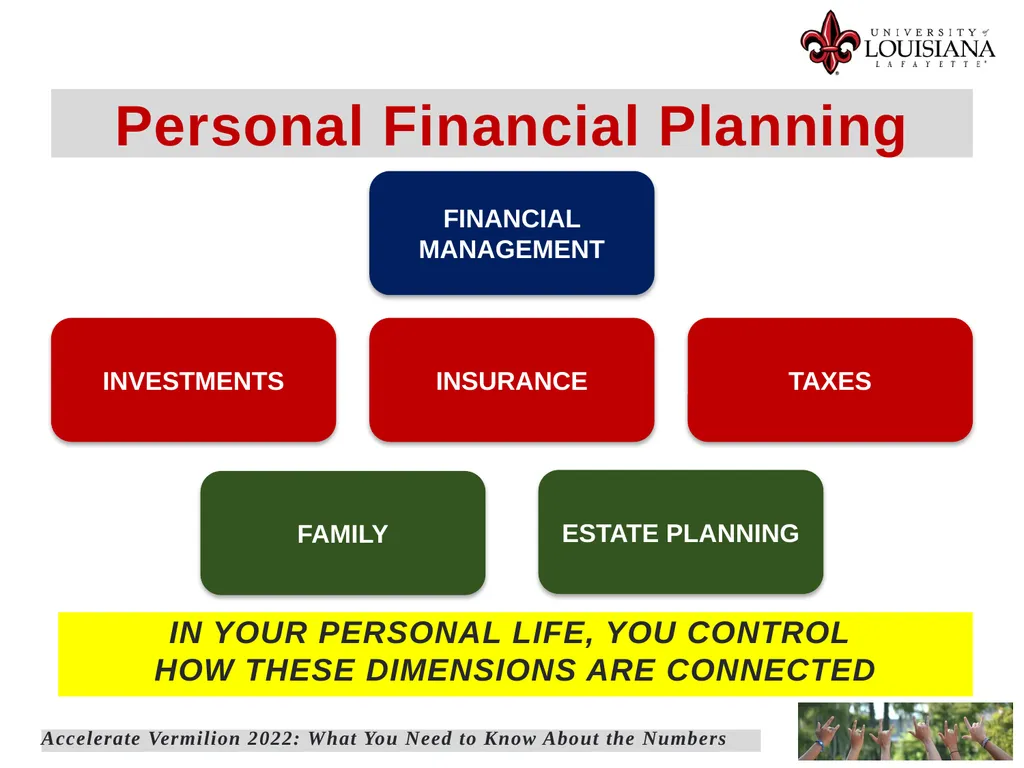 UNIVERSITY of LOUISIANA LAFAYETTE

Personal Financial Planning

FINANCIAL MANAGEMENT

INVESTMENTS

INSURANCE

TAXES

FAMILY

ESTATE PLANNING

IN YOUR PERSONAL LIFE, YOU CONTROL HOW THESE DIMENSIONS ARE CONNECTED

Accelerate Vermilion 2022: What You Need to Know About the Numbers